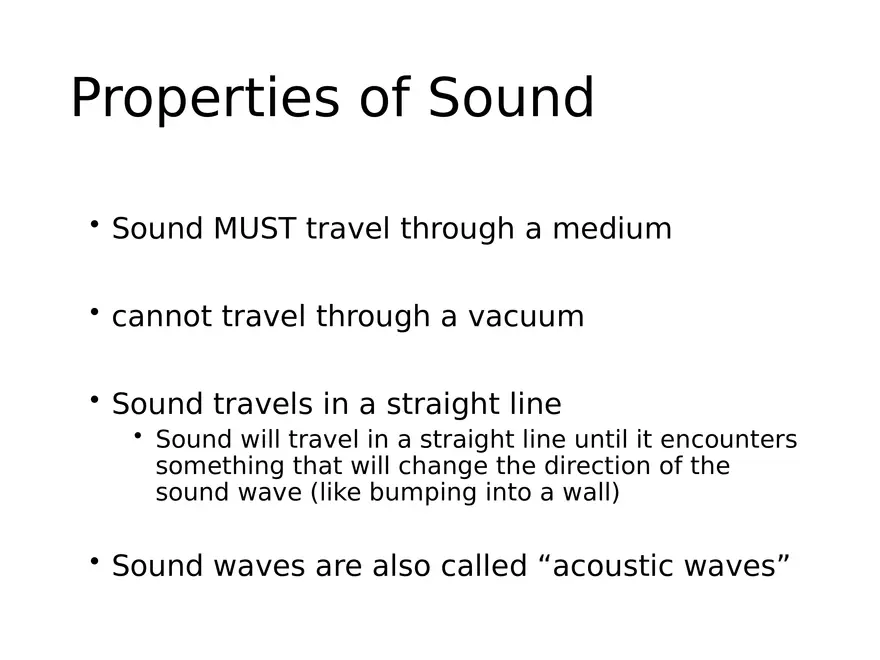 Properties of Sound

• Sound MUST travel through a medium

• cannot travel through a vacuum

• Sound travels in a straight line
  • Sound will travel in a straight line until it encounters something that will change the direction of the sound wave (like bumping into a wall)

• Sound waves are also called “acoustic waves”